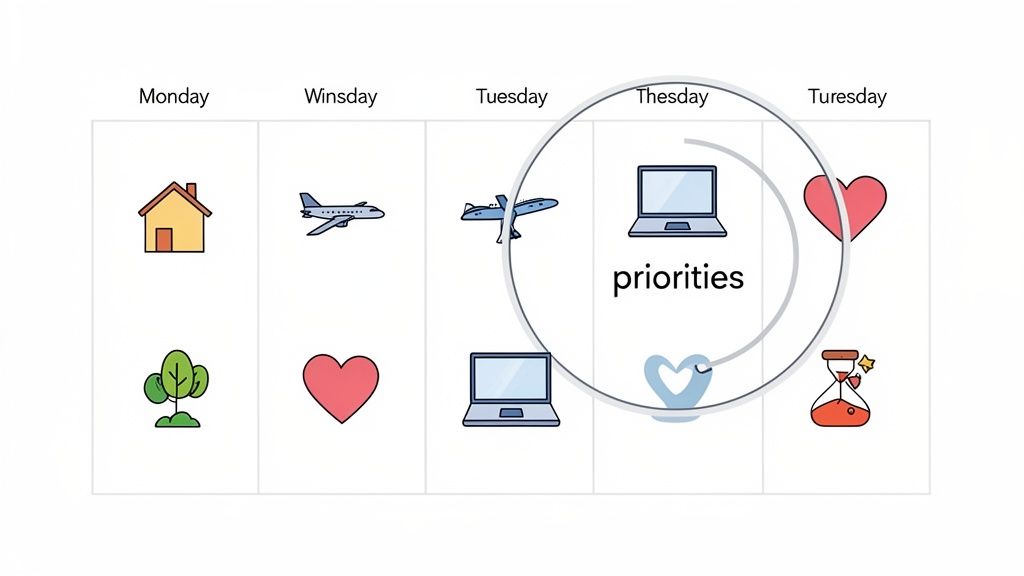 Monday Winsday Tuesday Thesday Turesday

priorities